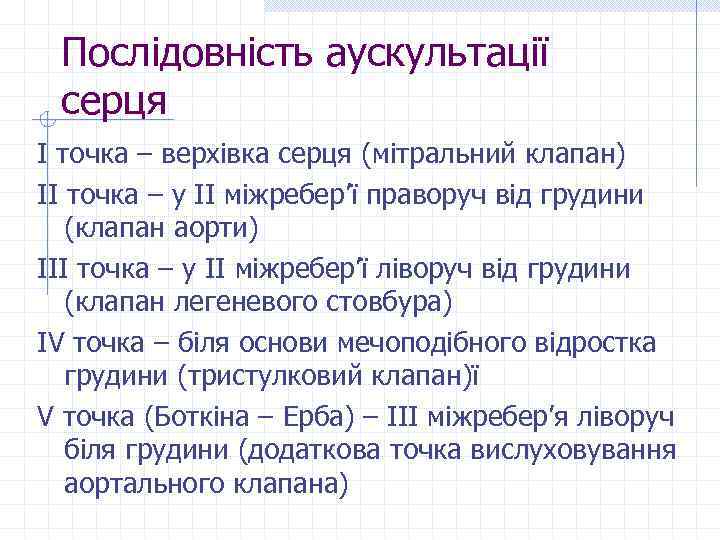 Послідовність аускультації серця

I точка – верхівка серця (мітральний клапан)

II точка – у II міжребер'ї праворуч від грудини (клапан аорти)

III точка – у II міжребер'ї ліворуч від грудини (клапан легеневого стовбура)

IV точка – біля основи мечоподібного відростка грудини (тристулковий клапан)ї

V точка (Боткіна – Ерба) – III міжребер'я ліворуч біля грудини (додаткова точка вислуховування аортального клапана)